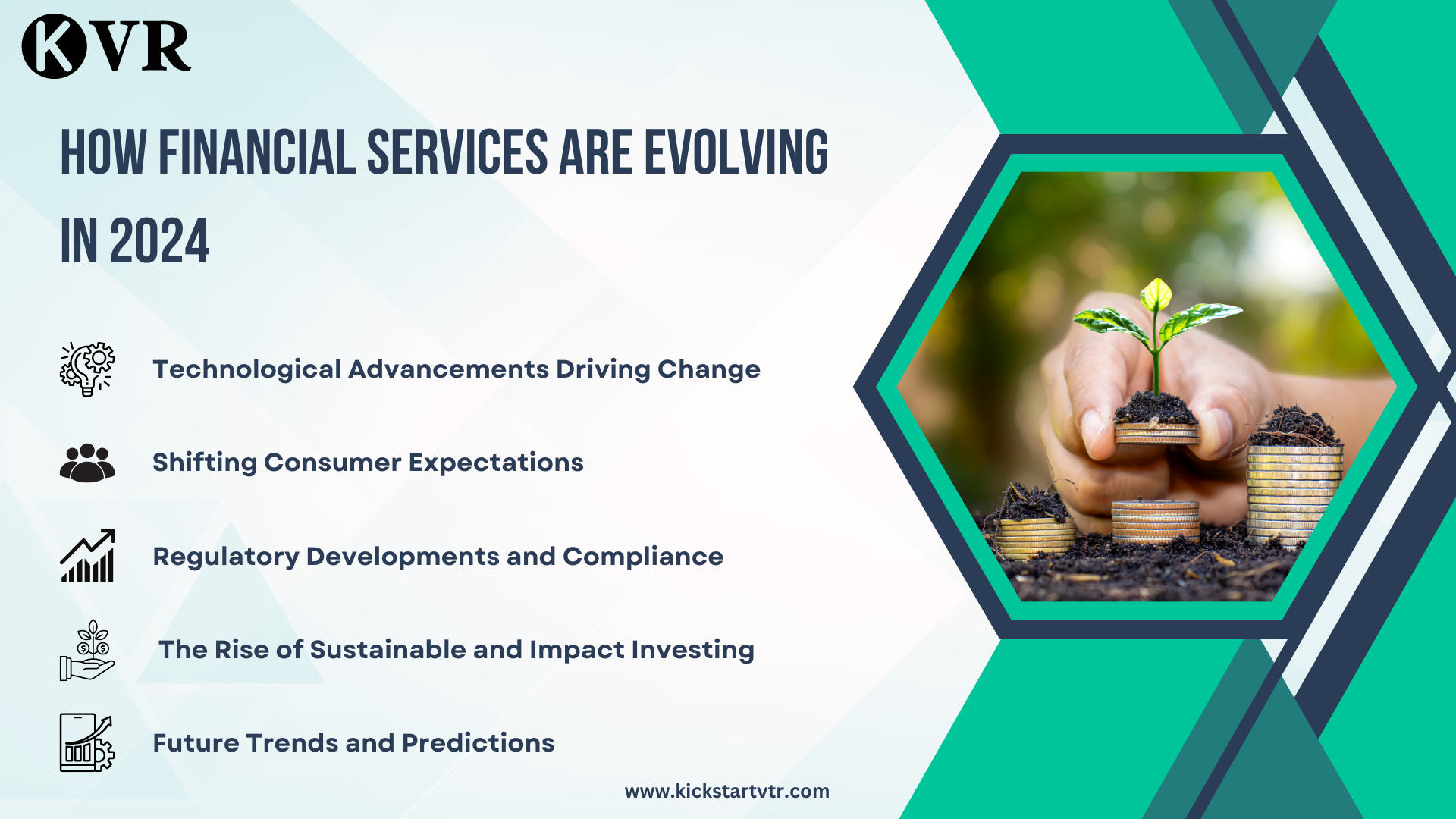 KVR

HOW FINANCIAL SERVICES ARE EVOLVING IN 2024

Technological Advancements Driving Change

Shifting Consumer Expectations

Regulatory Developments and Compliance

The Rise of Sustainable and Impact Investing

Future Trends and Predictions

www.kickstartvtr.com